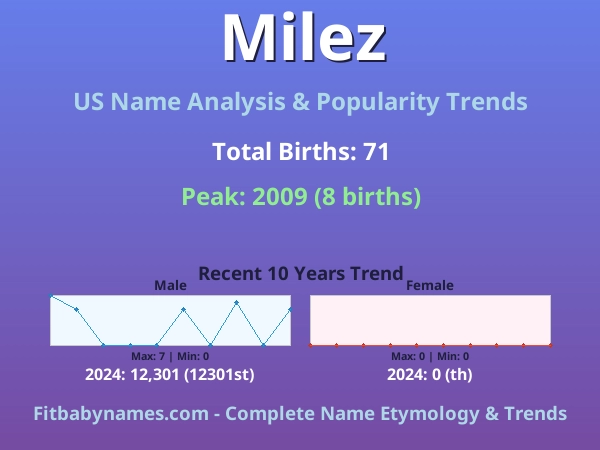 Milez

US Name Analysis & Popularity Trends

Total Births: 71

Peak: 2009 (8 births)

Recent 10 Years Trend

Male

Max: 7 | Min: 0

2024: 12,301 (12301st)

Female

Max: 0 | Min: 0

2024: 0 (th)

Fitbabynames.com - Complete Name Etymology & Trends